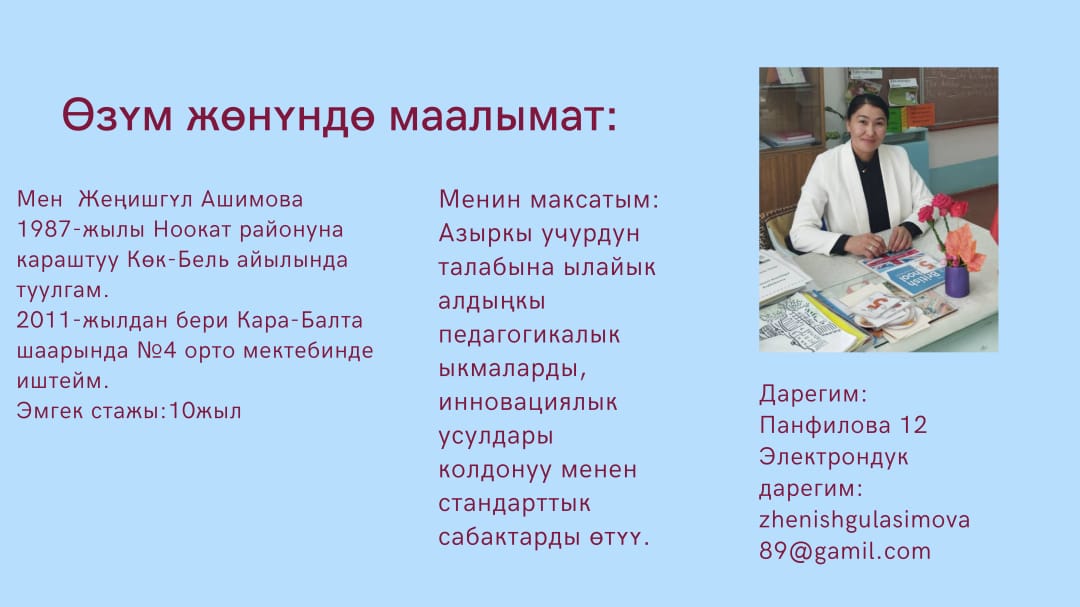 Өзүм жөнүндө маалымат:

Мен Жеңишгүл Ашимова 1987-жылы Ноокат районуна караштуу Көк-Бель айылында туулгам.
2011-жылдан бери Кара-Балта шаарында №4 орто мектебинде иштейм.
Эмгек стажы:10жыл

Менин максатым: Азыркы учурдун талабына ылайык алдыңкы педагогикалык ыкмаларды, инновациялык усулдары колдонуу менен стандарттык сабактарды өтүү.

Дарегим: Панфилова 12
Электрондук дарегим: zhenishgulasimova89@gamil.com